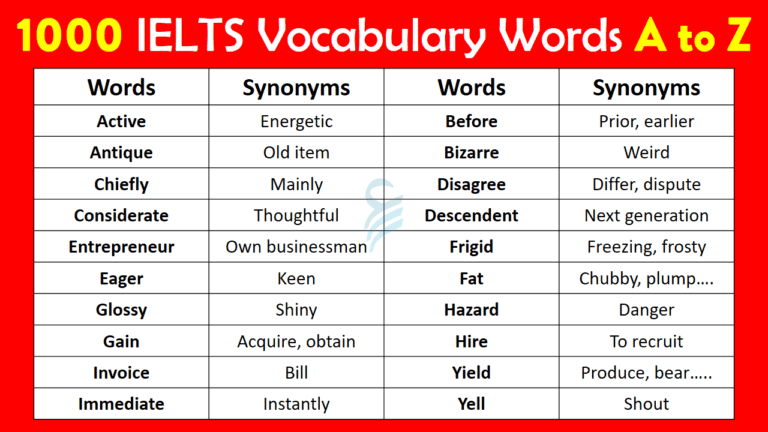 1000 IELTS Vocabulary Words A to Z

| Words | Synonyms | Words | Synonyms |
|---|---|---|---|
| Active | Energetic | Before | Prior, earlier |
| Antique | Old item | Bizarre | Weird |
| Chiefly | Mainly | Disagree | Differ, dispute |
| Considerate | Thoughtful | Descendent | Next generation |
| Entrepreneur | Own businessman | Frigid | Freezing, frosty |
| Eager | Keen | Fat | Chubby, plump…. |
| Glossy | Shiny | Hazard | Danger |
| Gain | Acquire, obtain | Hire | To recruit |
| Invoice | Bill | Yield | Produce, bear….. |
| Immediate | Instantly | Yell | Shout |